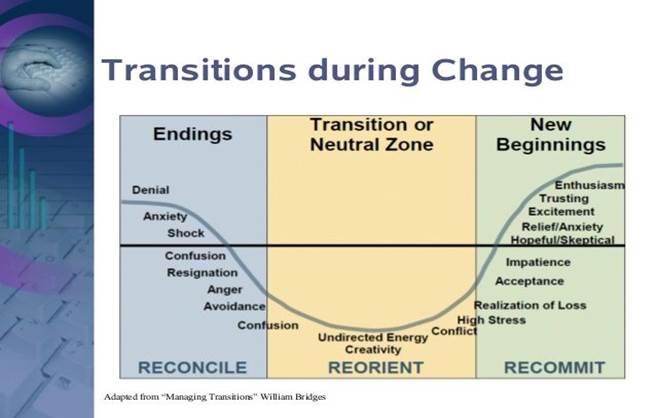 Transitions during Change

Endings

Transition or Neutral Zone

New Beginnings

Denial
Anxiety
Shock
Confusion
Resignation
Anger
Avoidance
Confusion

Undirected Energy
Creativity

Conflict
High Stress
Realization of Loss
Acceptance
Impatience
Hopeful/Skeptical
Relief/Anxiety
Excitement
Trusting
Enthusiasm

RECONCILE

REORIENT

RECOMMIT

Adapted from "Managing Transitions" William Bridges